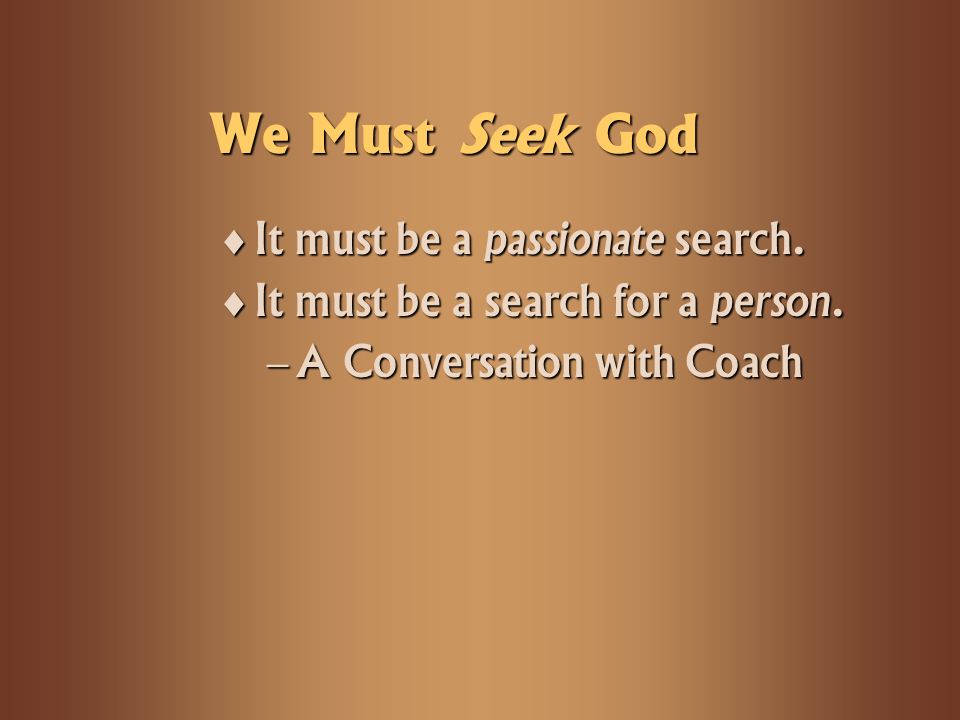 We Must Seek God

♦ It must be a passionate search.
♦ It must be a search for a person.
– A Conversation with Coach